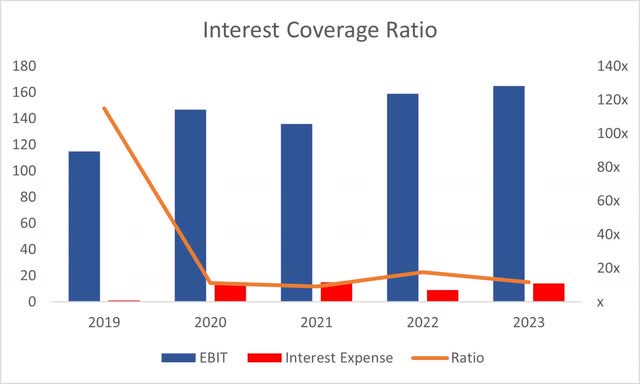 Interest Coverage Ratio

180
160
140
120
100
80
60
40
20
0

140x
120x
100x
80x
60x
40x
20x
x

2019
2020
2021
2022
2023

EBIT
Interest Expense
Ratio